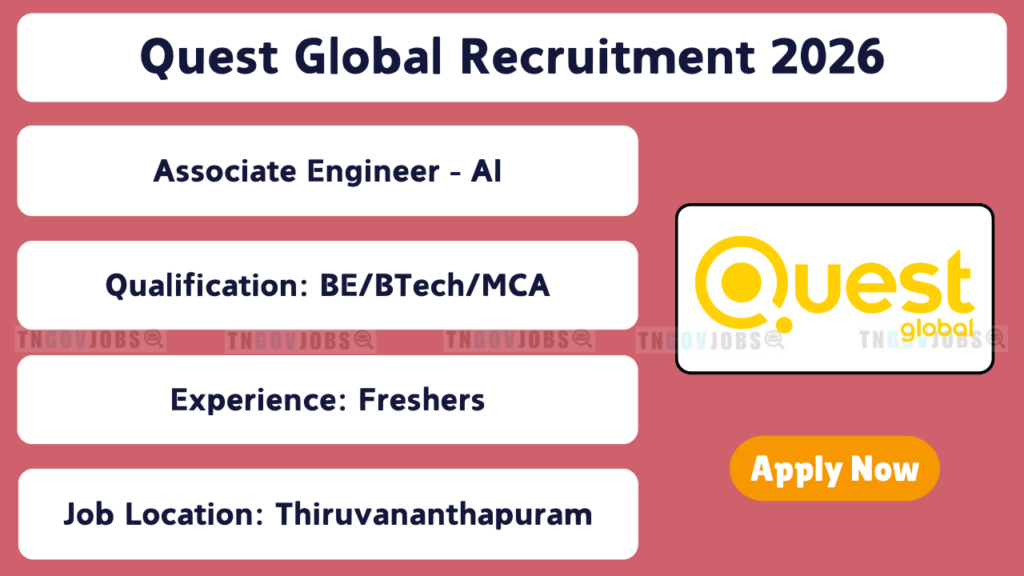 Quest Global Recruitment 2026

Associate Engineer - AI

Qualification: BE/BTech/MCA

TNGOVJOBS TNGOVJOBS TNGOVJOBS TNGOVJOBS TNGOVJOBS

Experience: Freshers

Job Location: Thiruvananthapuram

Quest global

Apply Now